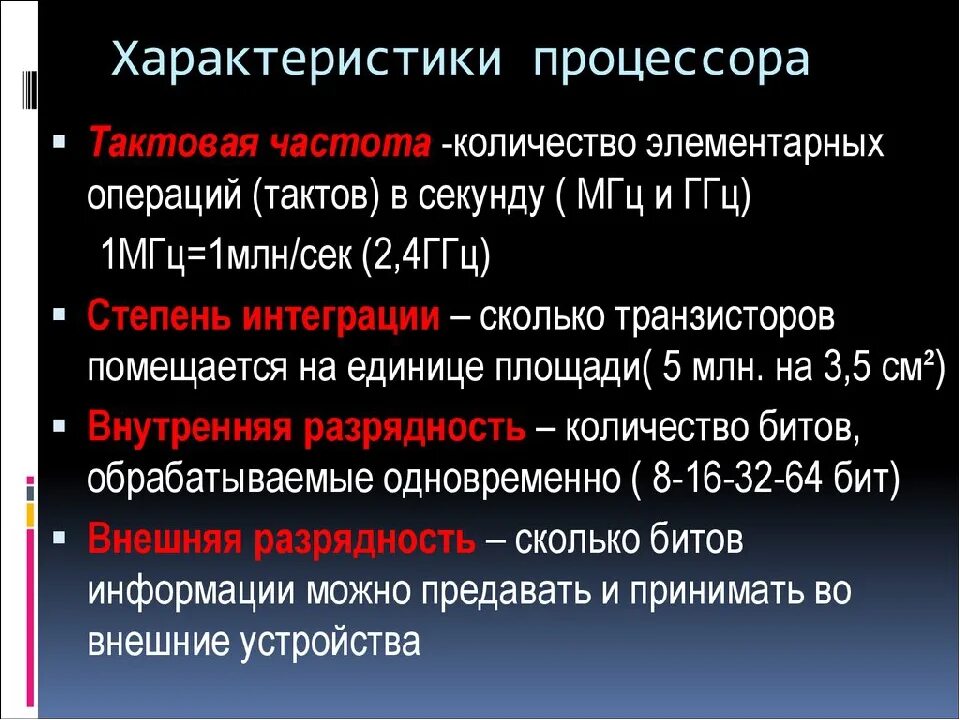 Характеристики процессора

▪ Тактовая частота -количество элементарных операций (тактов) в секунду ( МГц и ГГц)
1МГц=1млн/сек (2,4ГГц)

▪ Степень интеграции – сколько транзисторов помещается на единице площади( 5 млн. на 3,5 см²)

▪ Внутренняя разрядность – количество битов, обрабатываемые одновременно ( 8-16-32-64 бит)

▪ Внешняя разрядность – сколько битов информации можно предавать и принимать во внешние устройства